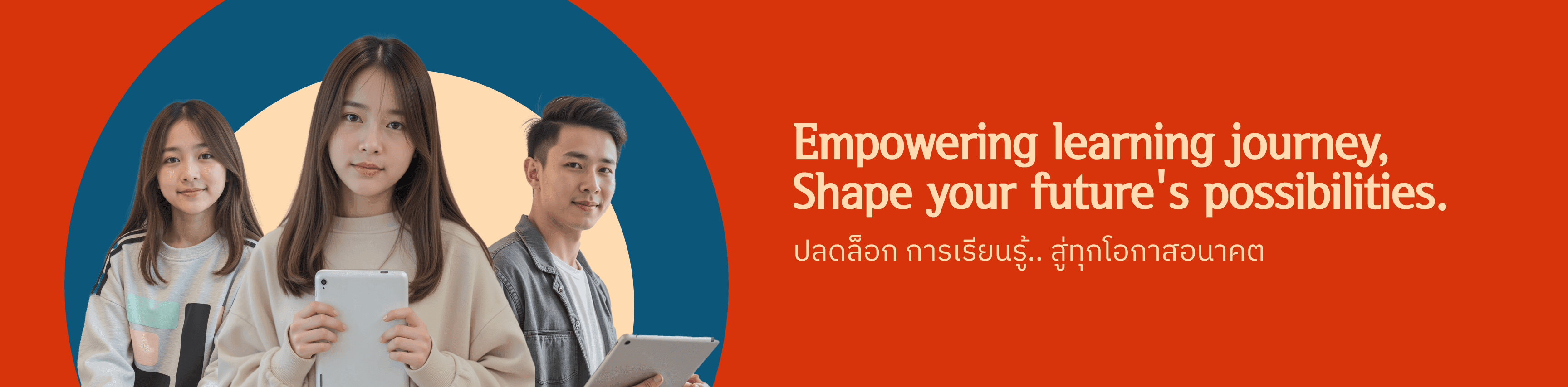 Empowering learning journey,
Shape your future's possibilities.

ปลดล็อก การเรียนรู้.. สู่ทุกโอกาสอนาคต